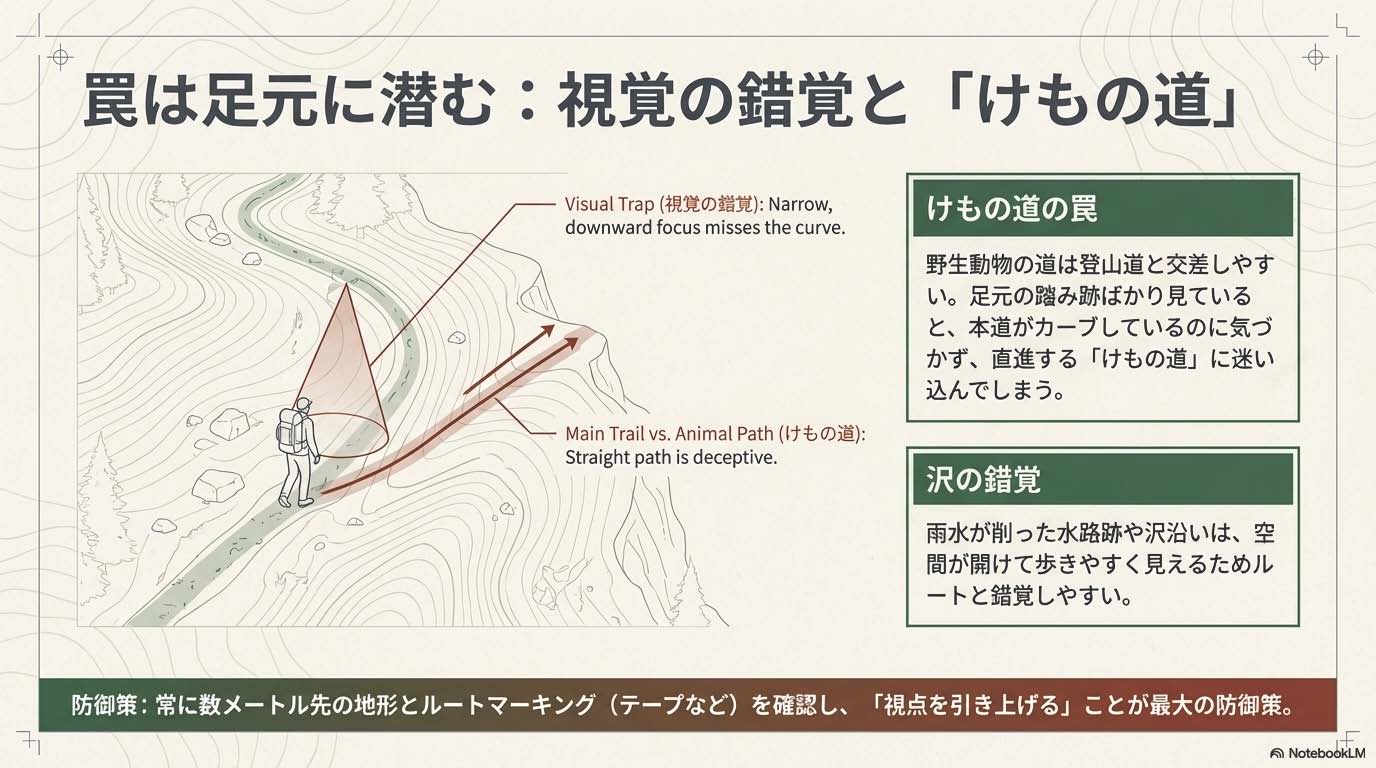 罠は足元に潜む：視覚の錯覚と「けもの道」

Visual Trap (視覚の錯覚): Narrow, downward focus misses the curve.

Main Trail vs. Animal Path (けもの道): Straight path is deceptive.

けもの道の罠

野生動物の道は登山道と交差しやすい。足元の踏み跡ばかり見ていると、本道がカーブしているのに気づかず、直進する「けもの道」に迷い込んでしまう。

沢の錯覚

雨水が削った水路跡や沢沿いは、空間が開けて歩きやすく見えるためルートと錯覚しやすい。

防御策：常に数メートル先の地形とルートマーキング（テープなど）を確認し、「視点を引き上げる」ことが最大の防御策。

NotebookLM